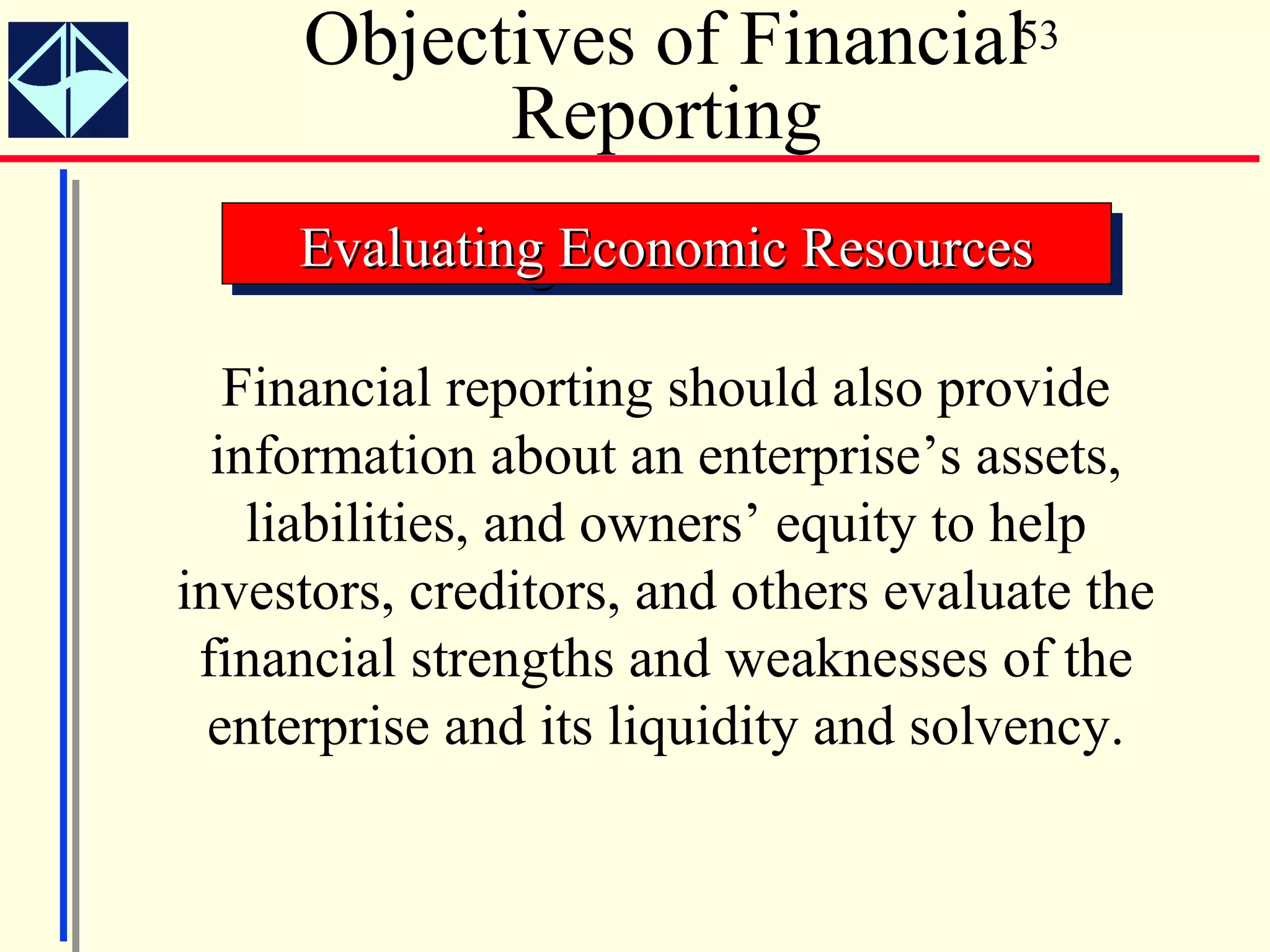 Objectives of Financial Reporting

53

Evaluating Economic Resources

Financial reporting should also provide information about an enterprise’s assets, liabilities, and owners’ equity to help investors, creditors, and others evaluate the financial strengths and weaknesses of the enterprise and its liquidity and solvency.